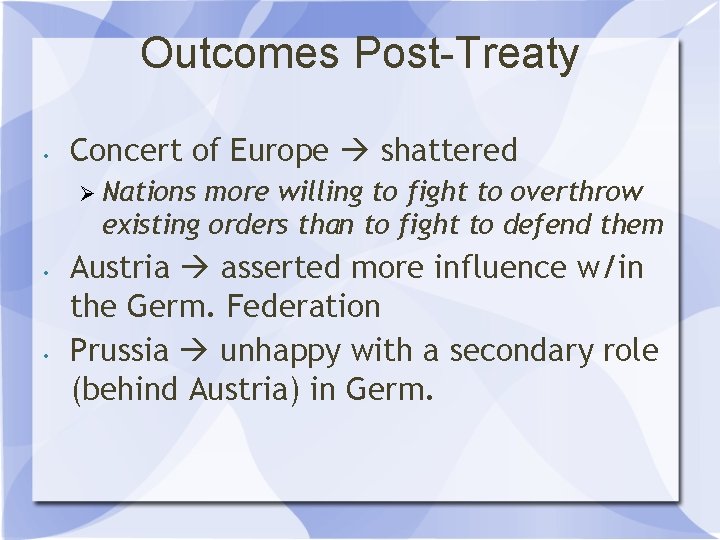 Outcomes Post-Treaty

• Concert of Europe → shattered

➢ Nations more willing to fight to overthrow existing orders than to fight to defend them

• Austria → asserted more influence w/in the Germ. Federation

• Prussia → unhappy with a secondary role (behind Austria) in Germ.